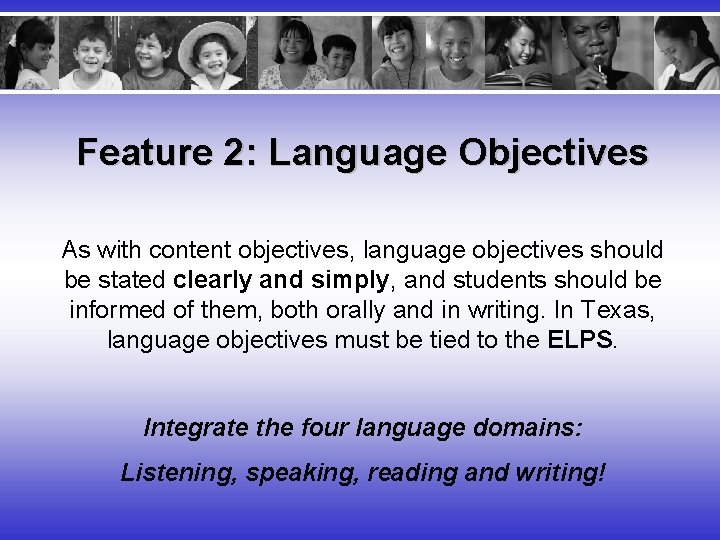 Feature 2: Language Objectives

As with content objectives, language objectives should be stated clearly and simply, and students should be informed of them, both orally and in writing. In Texas, language objectives must be tied to the ELPS.

Integrate the four language domains:

Listening, speaking, reading and writing!